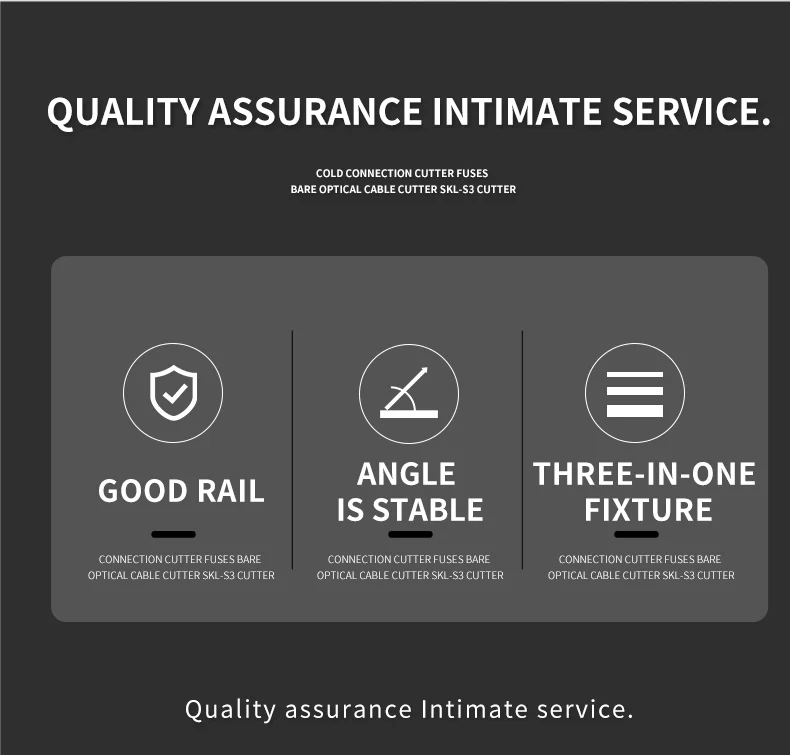 QUALITY ASSURANCE INTIMATE SERVICE.

COLD CONNECTION CUTTER FUSES
BARE OPTICAL CABLE CUTTER SKL-S3 CUTTER

GOOD RAIL

CONNECTION CUTTER FUSES BARE OPTICAL CABLE CUTTER SKL-S3 CUTTER

ANGLE IS STABLE

CONNECTION CUTTER FUSES BARE OPTICAL CABLE CUTTER SKL-S3 CUTTER

THREE-IN-ONE FIXTURE

CONNECTION CUTTER FUSES BARE OPTICAL CABLE CUTTER SKL-S3 CUTTER

Quality assurance Intimate service.